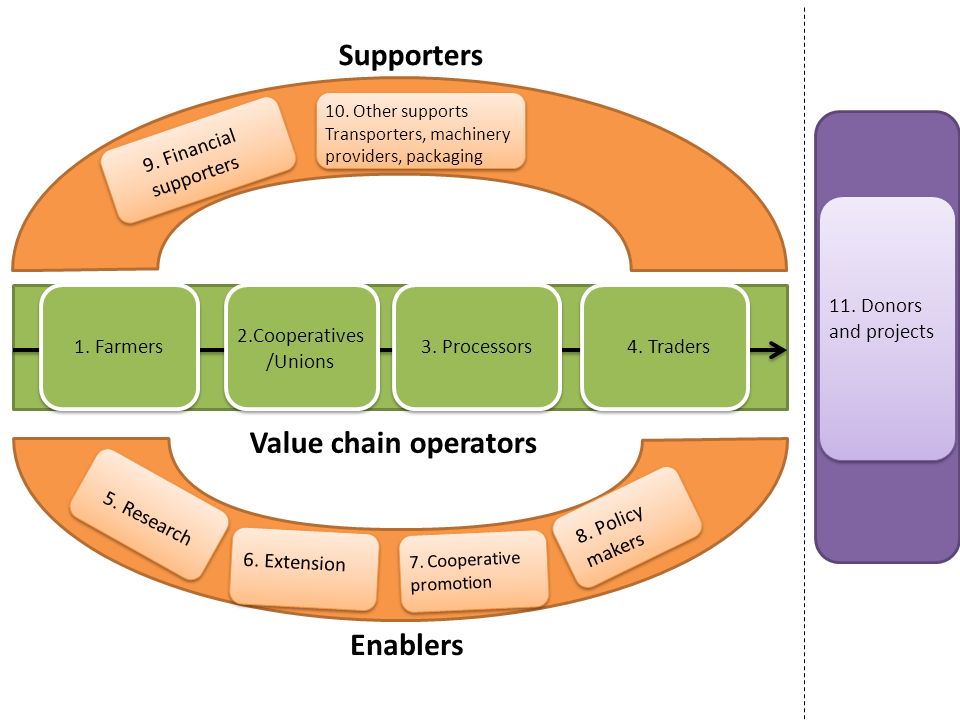 Supporters

9. Financial supporters

10. Other supports
Transporters, machinery providers, packaging

1. Farmers

2.Cooperatives /Unions

3. Processors

4. Traders

11. Donors and projects

Value chain operators

5. Research

6. Extension

7. Cooperative promotion

8. Policy makers

Enablers